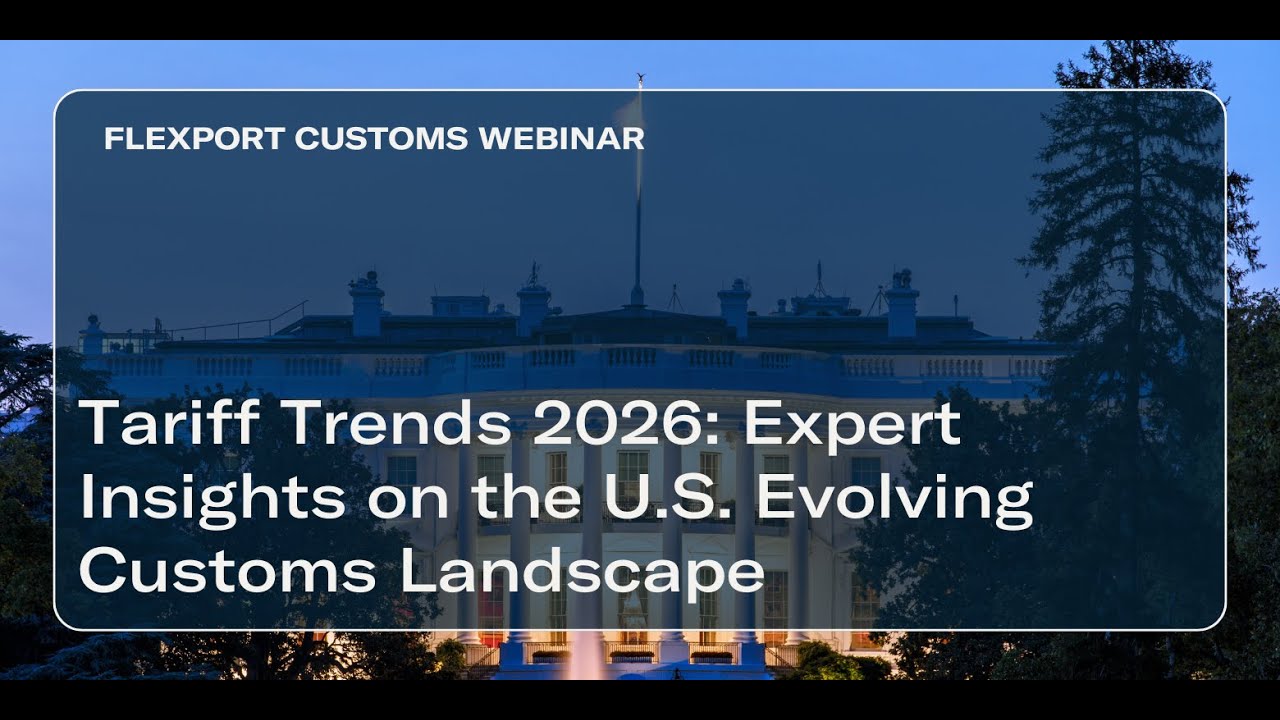 FLEXPORT CUSTOMS WEBINAR

Tariff Trends 2026: Expert Insights on the U.S. Evolving Customs Landscape